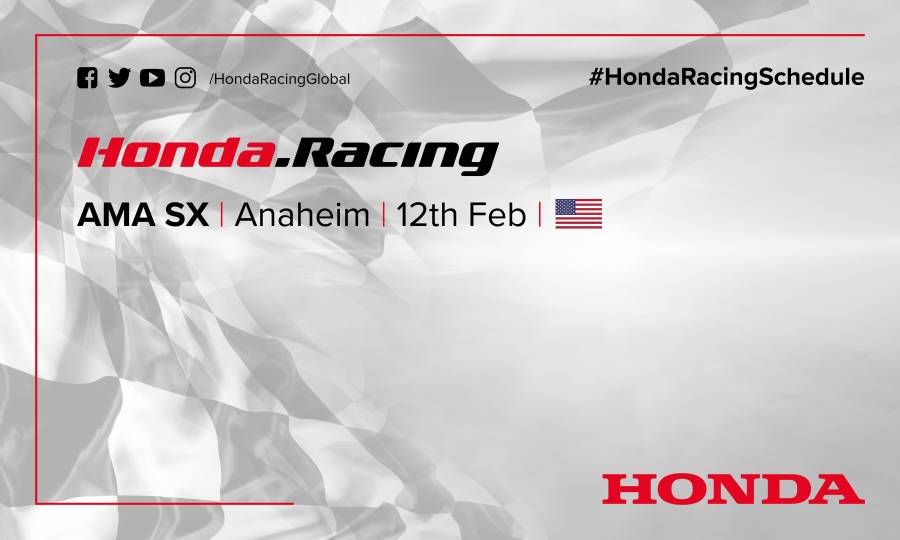 /HondaRacingGlobal

#HondaRacingSchedule

Honda.Racing

AMA SX | Anaheim | 12th Feb |

HONDA